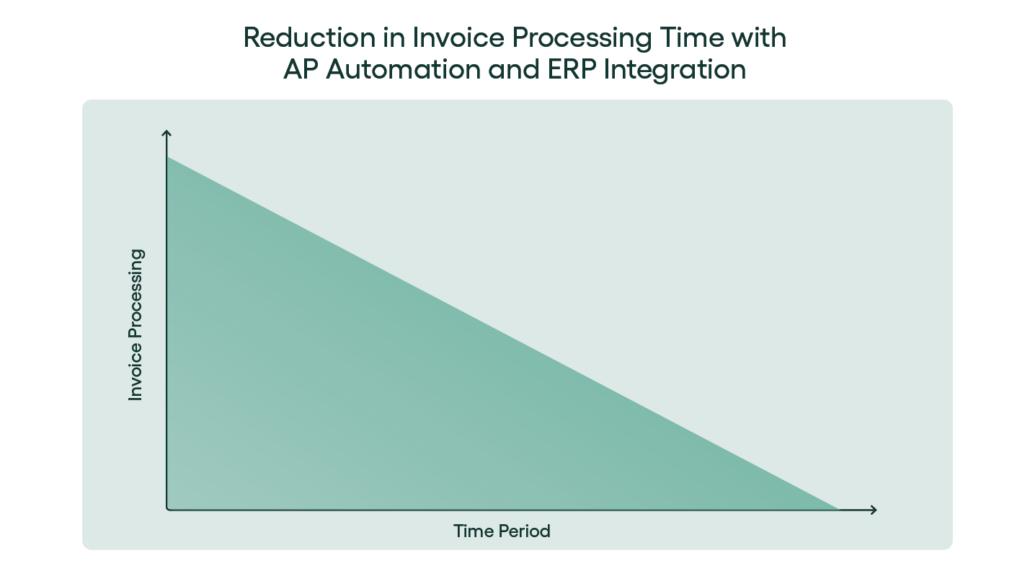 Reduction in Invoice Processing Time with AP Automation and ERP Integration

Invoice Processing

Time Period